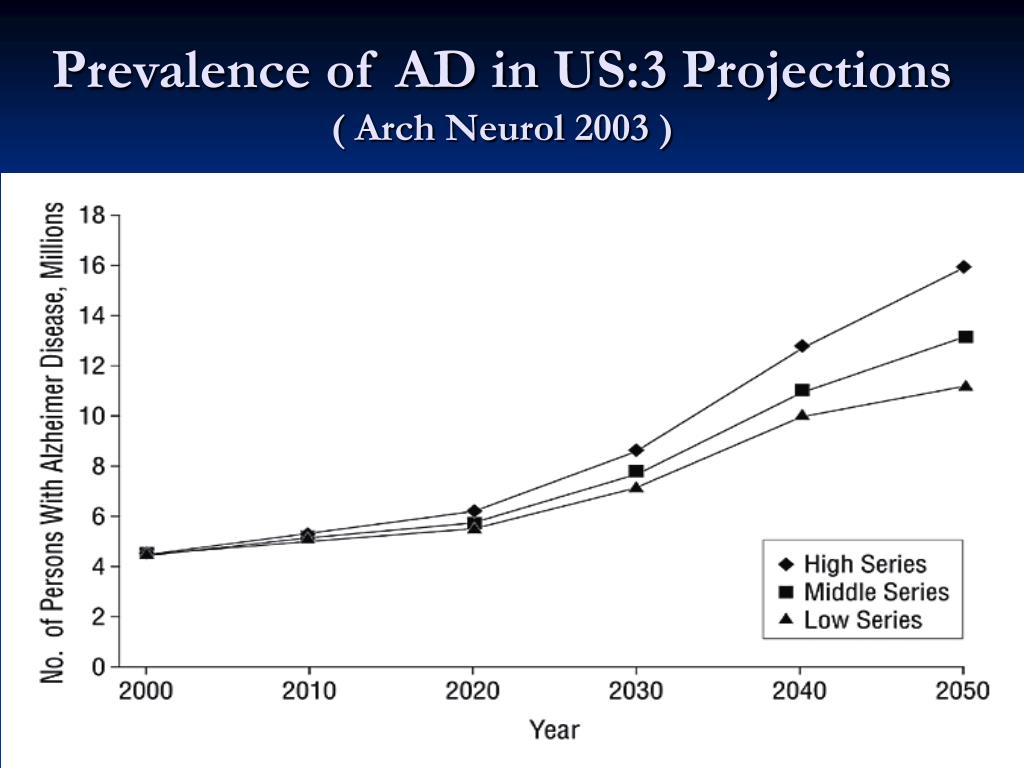 Prevalence of AD in US:3 Projections
( Arch Neurol 2003 )

No. of Persons With Alzheimer Disease, Millions

18
16
14
12
10
8
6
4
2
0

2000 2010 2020 2030 2040 2050

Year

High Series
Middle Series
Low Series